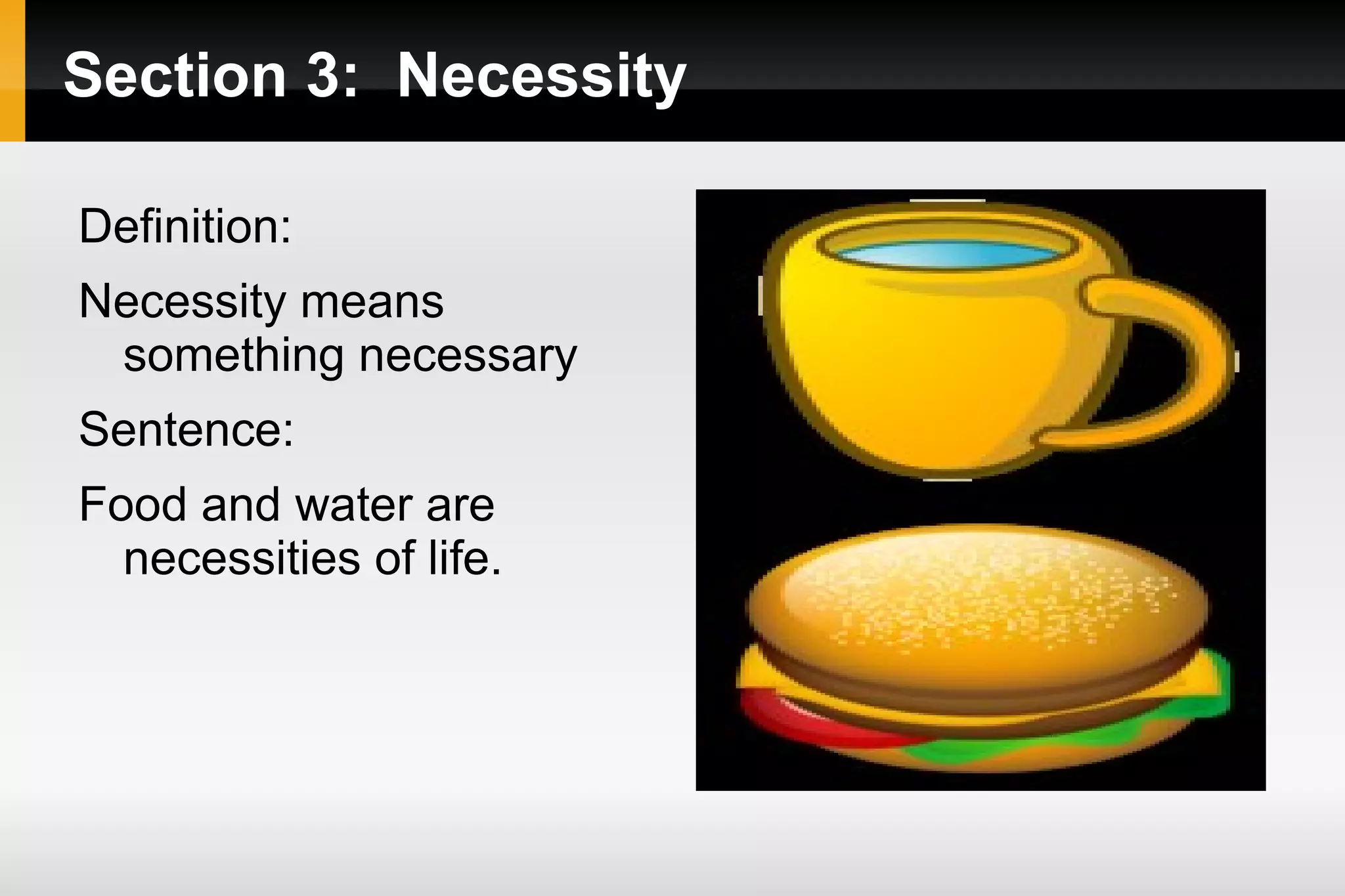 Section 3: Necessity

Definition:

Necessity means something necessary

Sentence:

Food and water are necessities of life.